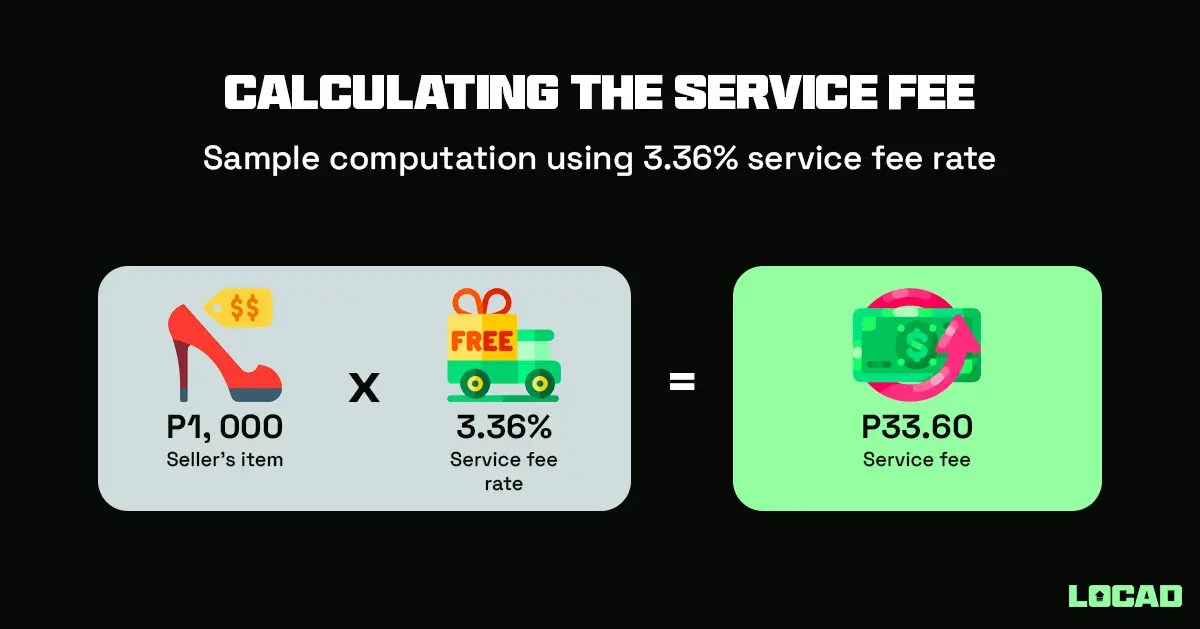 CALCULATING THE SERVICE FEE

Sample computation using 3.36% service fee rate

$$

P1, 000
Seller's item

X

FREE

3.36%
Service fee rate

=

$

P33.60
Service fee

LOCAD